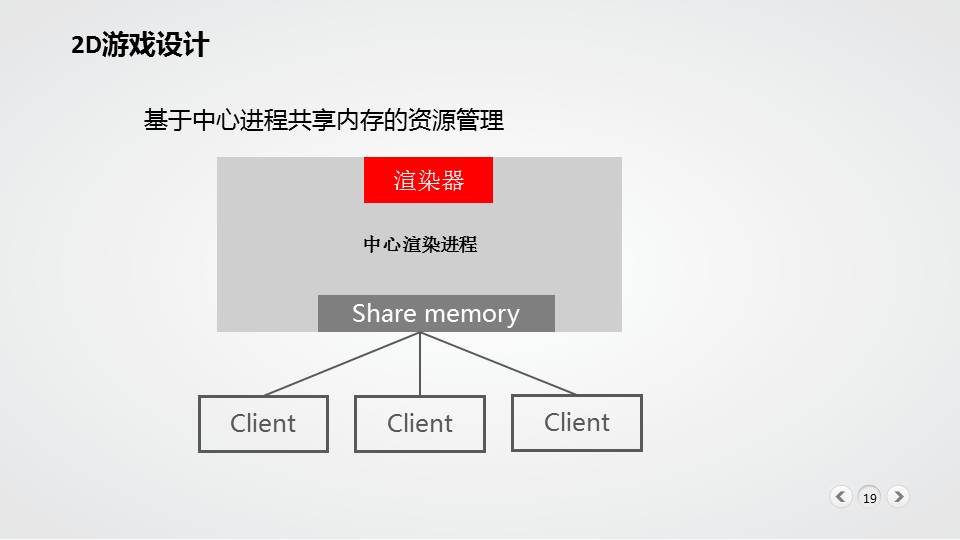 2D游戏设计

基于中心进程共享内存的资源管理

渲染器

中心渲染进程

Share memory

Client

Client

Client

19